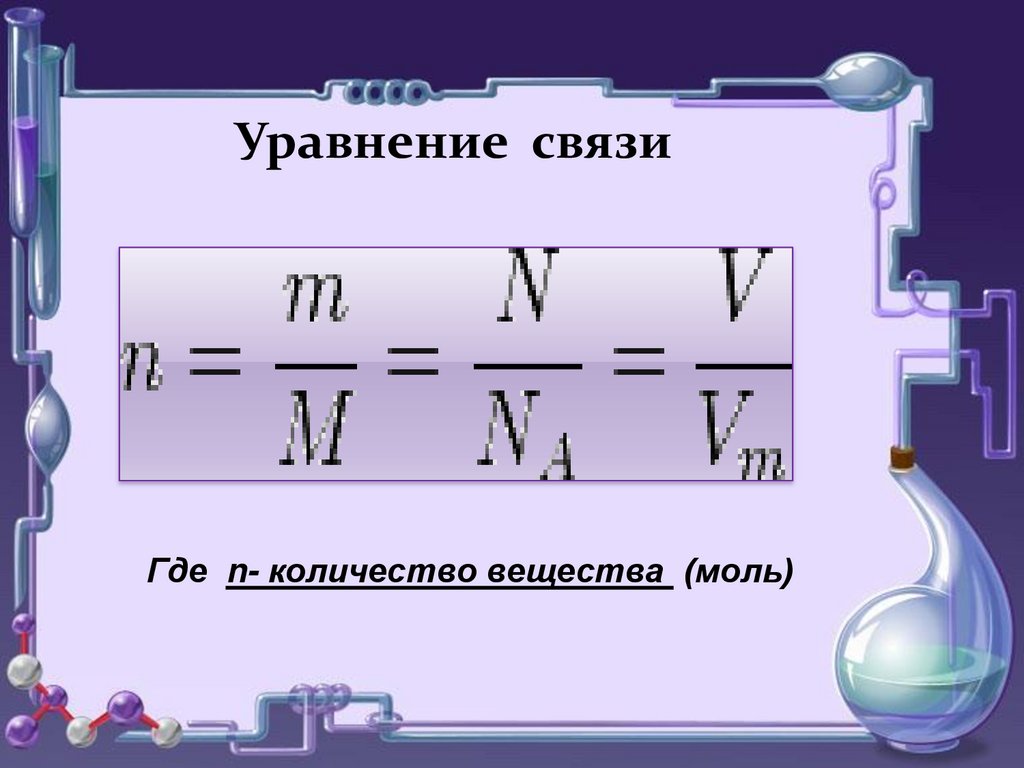 Уравнение связи

$n = \frac{m}{M} = \frac{N}{N_A} = \frac{V}{V_m}$

Где n- количество вещества (моль)